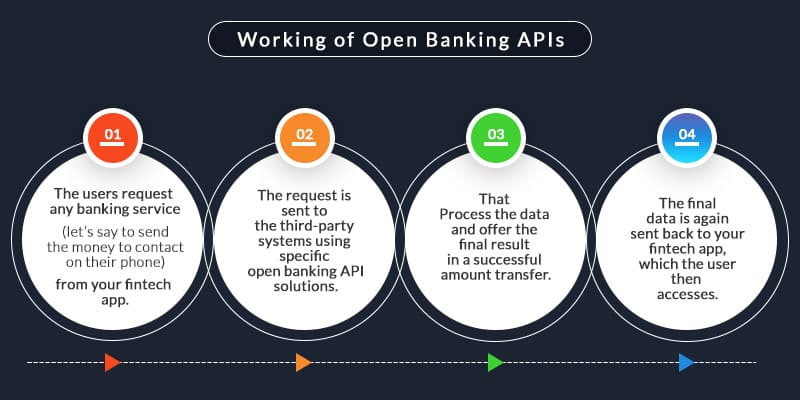 Working of Open Banking APIs

01

The users request any banking service

(let's say to send the money to contact on their phone)

from your fintech app.

02

The request is sent to the third-party systems using specific open banking API solutions.

03

That Process the data and offer the final result in a successful amount transfer.

04

The final data is again sent back to your fintech app, which the user then accesses.